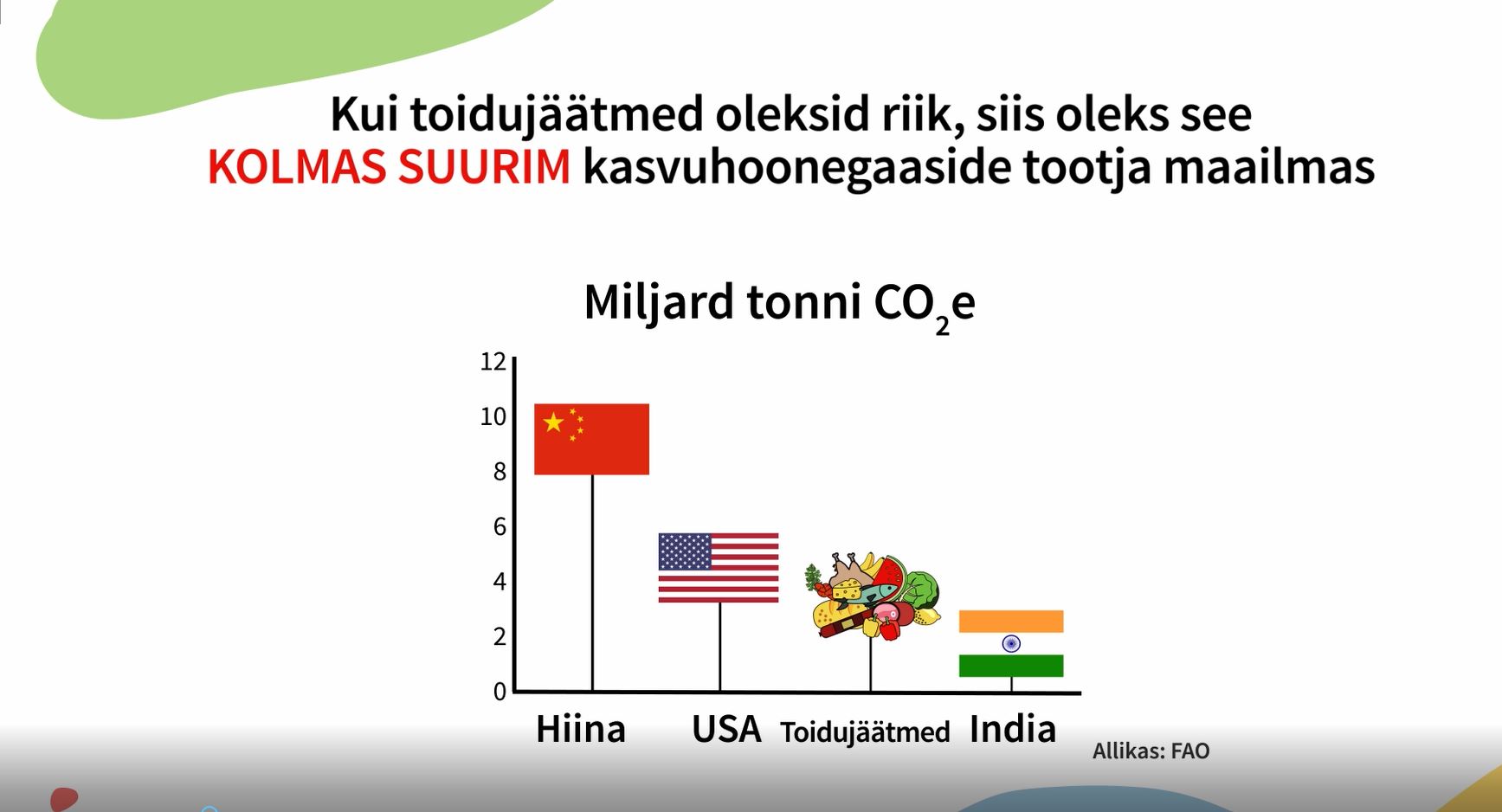 Kui toidujäätmed oleksid riik, siis oleks see KOLMAS SUURIM kasvuhoonegaaside tootja maailmas

Miljard tonni $CO_2e$

12
10
8
6
4
2
0

Hiina USA Toidujäätmed India

Allikas: FAO